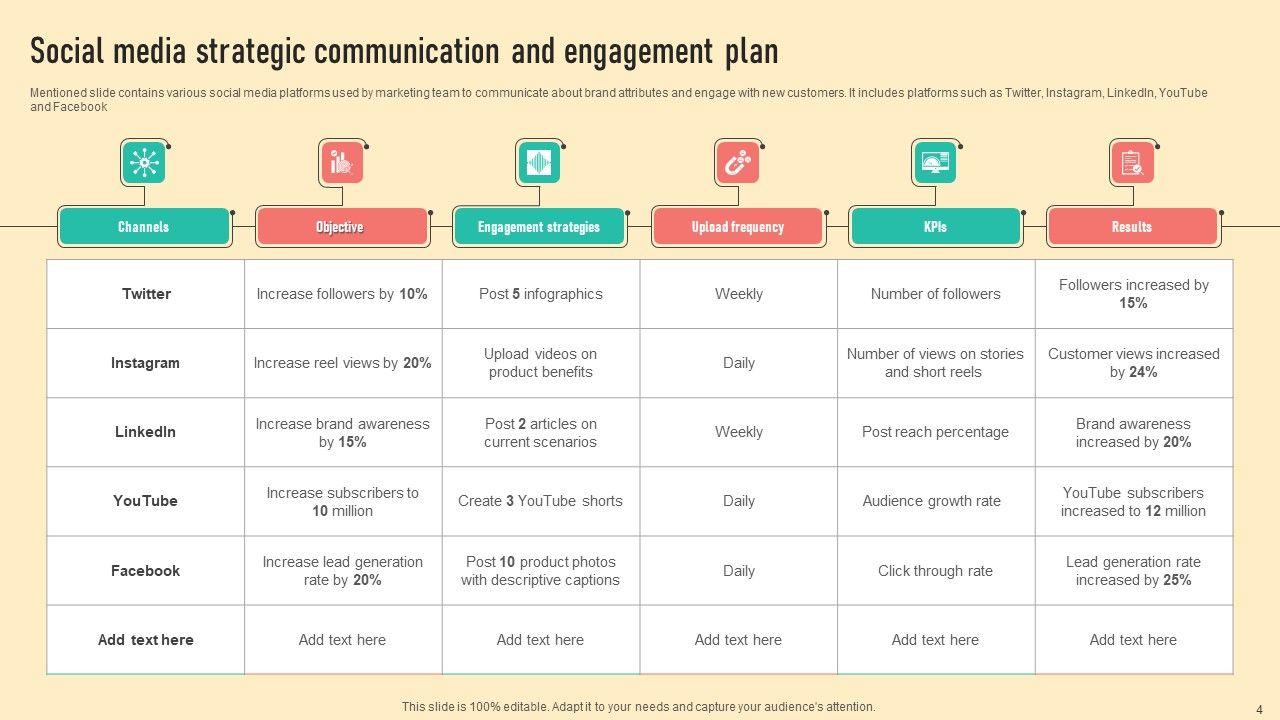 Social media strategic communication and engagement plan

Mentioned slide contains various social media platforms used by marketing team to communicate about brand attributes and engage with new customers. It includes platforms such as Twitter, Instagram, LinkedIn, YouTube and Facebook

| Channels | Objective | Engagement strategies | Upload frequency | KPIs | Results |
|---|---|---|---|---|---|
| Twitter | Increase followers by 10% | Post 5 infographics | Weekly | Number of followers | Followers increased by 15% |
| Instagram | Increase reel views by 20% | Upload videos on product benefits | Daily | Number of views on stories and short reels | Customer views increased by 24% |
| LinkedIn | Increase brand awareness by 15% | Post 2 articles on current scenarios | Weekly | Post reach percentage | Brand awareness increased by 20% |
| YouTube | Increase subscribers to 10 million | Create 3 YouTube shorts | Daily | Audience growth rate | YouTube subscribers increased to 12 million |
| Facebook | Increase lead generation rate by 20% | Post 10 product photos with descriptive captions | Daily | Click through rate | Lead generation rate increased by 25% |
| Add text here | Add text here | Add text here | Add text here | Add text here | Add text here |

This slide is 100% editable. Adapt it to your needs and capture your audience's attention.

4